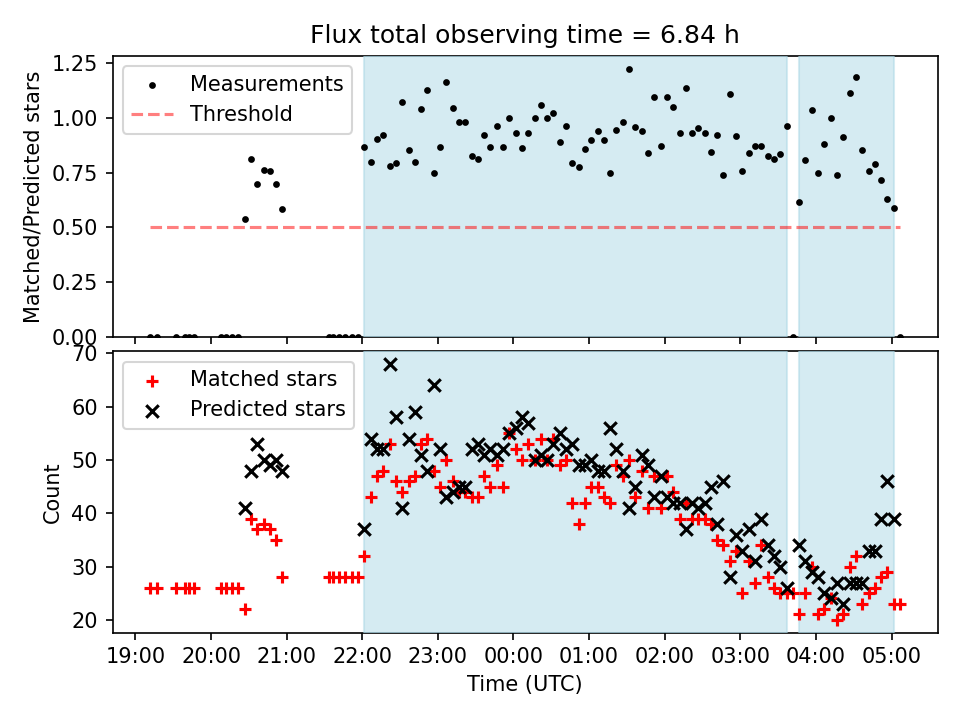 Flux total observing time = 6.84 h

Matched/Predicted stars

1.25
1.00
0.75
0.50
0.25
0.00

Measurements
Threshold

Count

70
60
50
40
30
20

Matched stars
Predicted stars

19:00 20:00 21:00 22:00 23:00 00:00 01:00 02:00 03:00 04:00 05:00

Time (UTC)